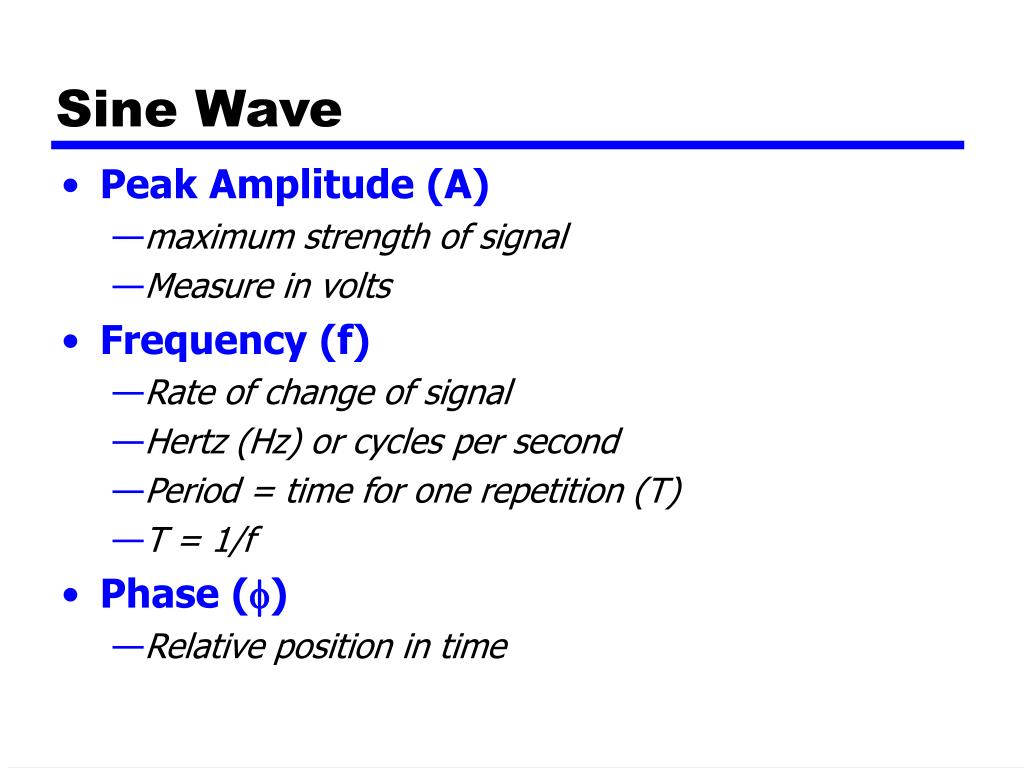 Sine Wave

• Peak Amplitude (A)
—maximum strength of signal
—Measure in volts

• Frequency (f)
—Rate of change of signal
—Hertz (Hz) or cycles per second
—Period = time for one repetition (T)
—T = 1/f

• Phase ($\phi$)
—Relative position in time